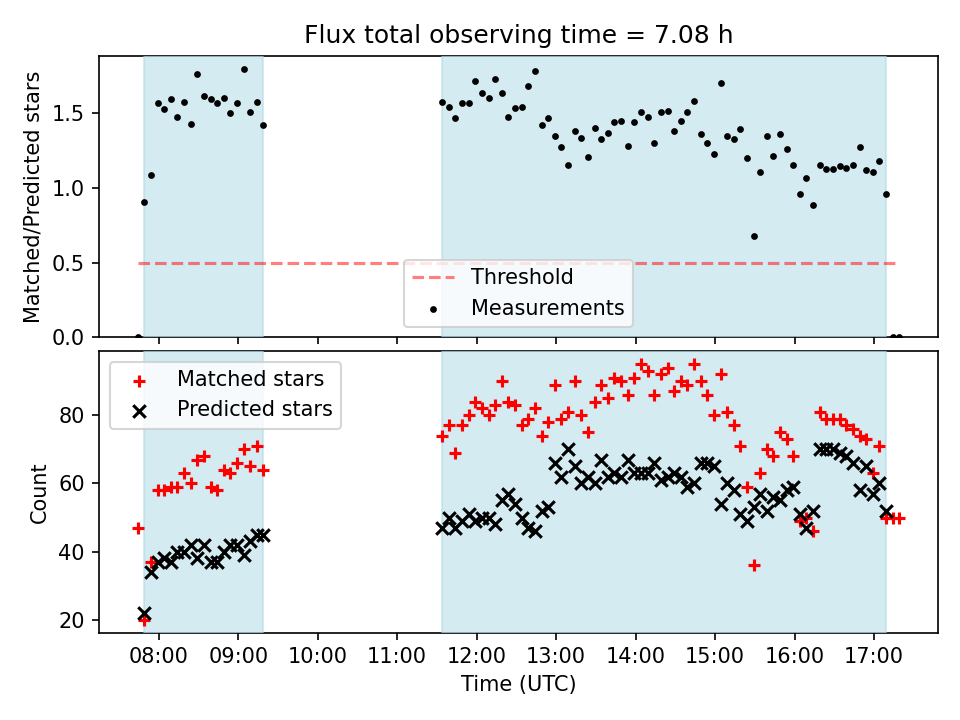 Flux total observing time = 7.08 h

Matched/Predicted stars

1.5
1.0
0.5
0.0

Threshold
Measurements

Matched stars
Predicted stars

Count

80
60
40
20

08:00 09:00 10:00 11:00 12:00 13:00 14:00 15:00 16:00 17:00

Time (UTC)